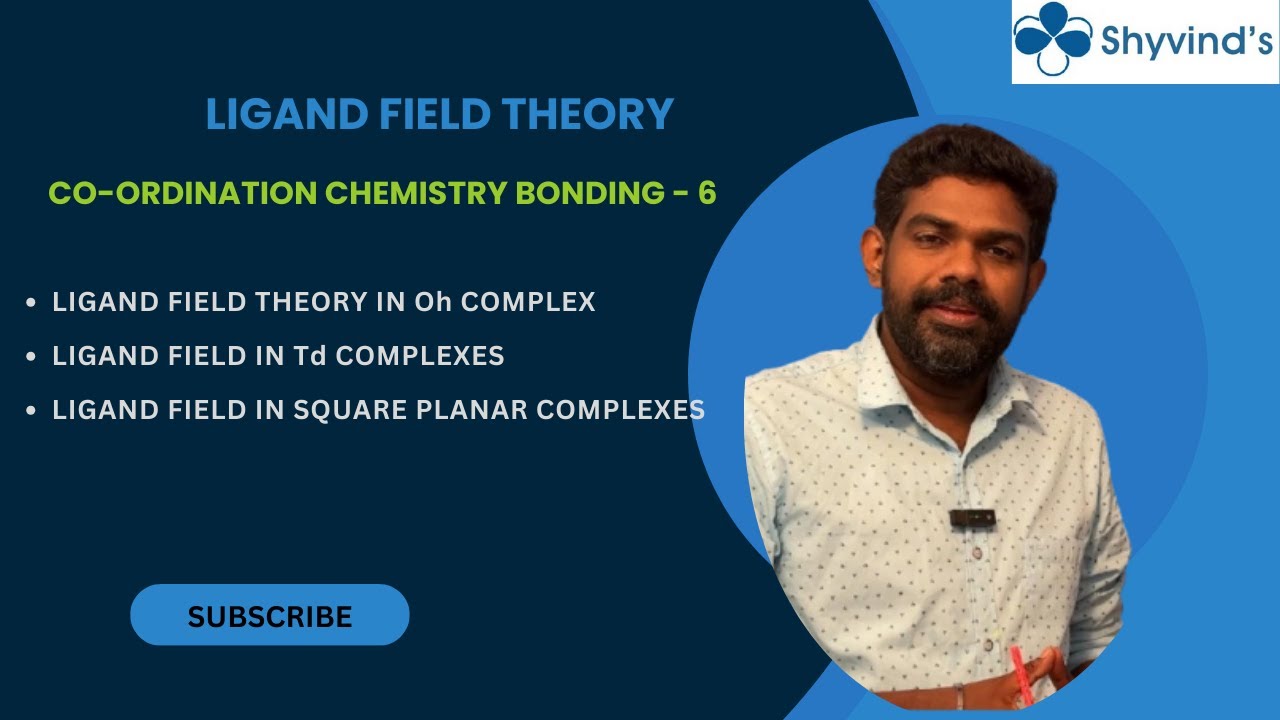 Shyvind's

LIGAND FIELD THEORY

CO-ORDINATION CHEMISTRY BONDING - 6

• LIGAND FIELD THEORY IN Oh COMPLEX
• LIGAND FIELD IN Td COMPLEXES
• LIGAND FIELD IN SQUARE PLANAR COMPLEXES

SUBSCRIBE